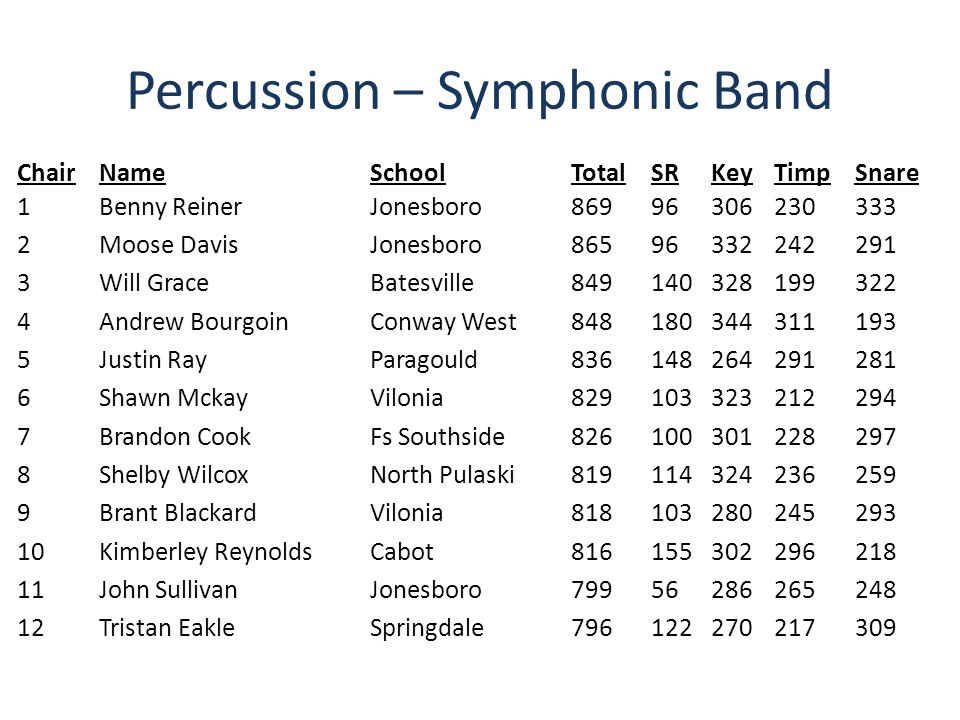 Percussion – Symphonic Band

| Chair | Name | School | Total | SR | Key | Timp | Snare |
|---|---|---|---|---|---|---|---|
| 1 | Benny Reiner | Jonesboro | 869 | 96 | 306 | 230 | 333 |
| 2 | Moose Davis | Jonesboro | 865 | 96 | 332 | 242 | 291 |
| 3 | Will Grace | Batesville | 849 | 140 | 328 | 199 | 322 |
| 4 | Andrew Bourgoin | Conway West | 848 | 180 | 344 | 311 | 193 |
| 5 | Justin Ray | Paragould | 836 | 148 | 264 | 291 | 281 |
| 6 | Shawn Mckay | Vilonia | 829 | 103 | 323 | 212 | 294 |
| 7 | Brandon Cook | Fs Southside | 826 | 100 | 301 | 228 | 297 |
| 8 | Shelby Wilcox | North Pulaski | 819 | 114 | 324 | 236 | 259 |
| 9 | Brant Blackard | Vilonia | 818 | 103 | 280 | 245 | 293 |
| 10 | Kimberley Reynolds | Cabot | 816 | 155 | 302 | 296 | 218 |
| 11 | John Sullivan | Jonesboro | 799 | 56 | 286 | 265 | 248 |
| 12 | Tristan Eakle | Springdale | 796 | 122 | 270 | 217 | 309 |